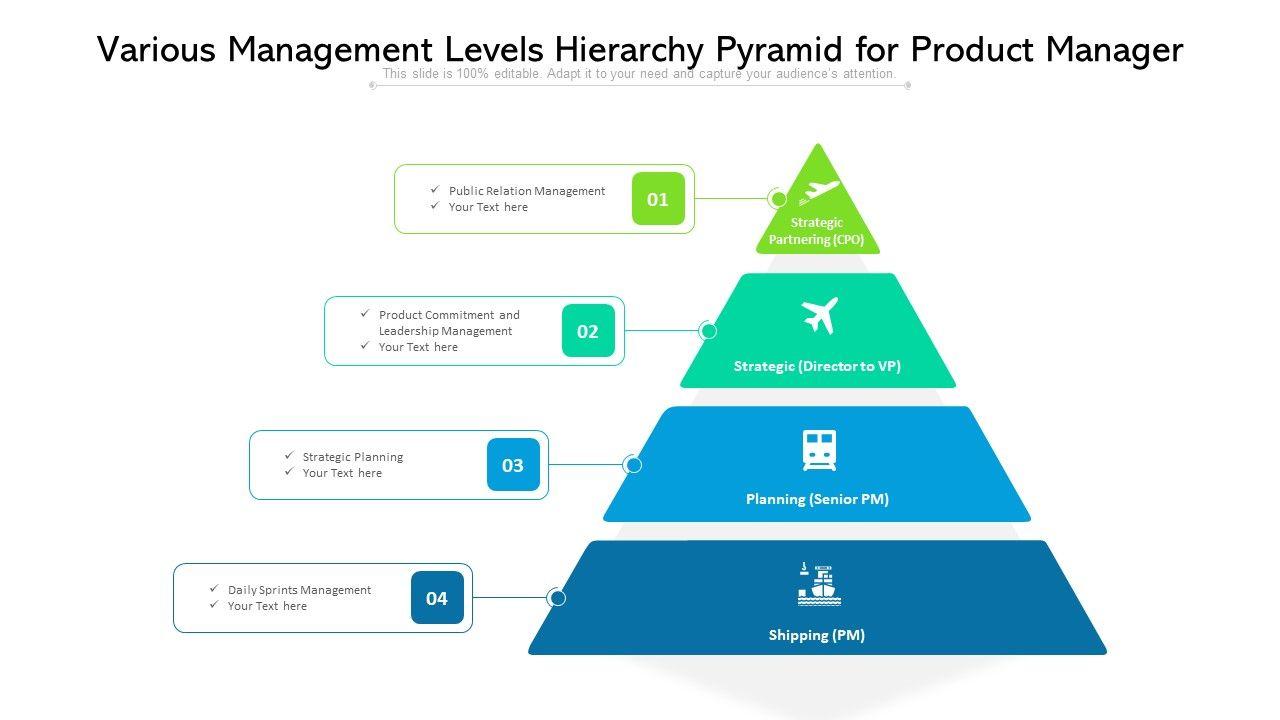 Various Management Levels Hierarchy Pyramid for Product Manager

This slide is 100% editable. Adapt it to your need and capture your audience's attention.

✓ Public Relation Management
✓ Your Text here

01

Strategic Partnering (CPO)

✓ Product Commitment and Leadership Management
✓ Your Text here

02

Strategic (Director to VP)

✓ Strategic Planning
✓ Your Text here

03

Planning (Senior PM)

✓ Daily Sprints Management
✓ Your Text here

04

Shipping (PM)